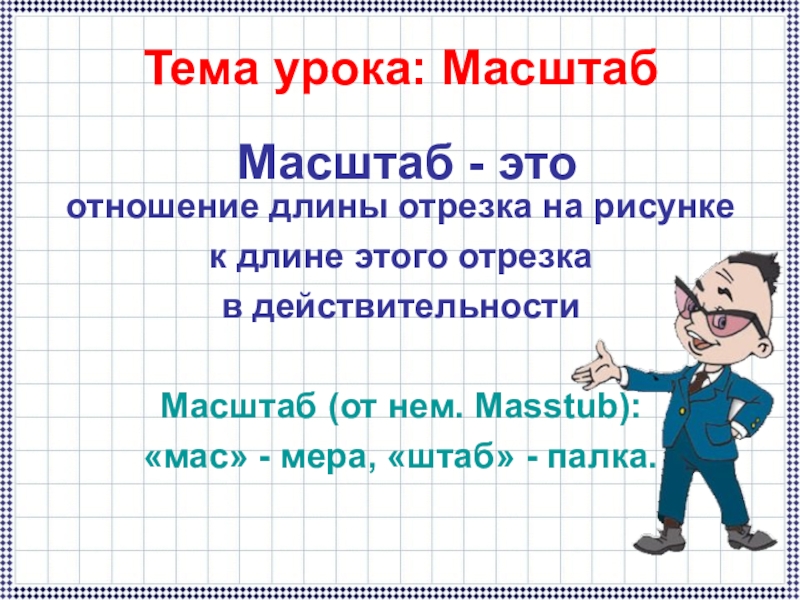 Тема урока: Масштаб

Масштаб - это

отношение длины отрезка на рисунке к длине этого отрезка в действительности

Масштаб (от нем. Masstub): «мас» - мера, «штаб» - палка.